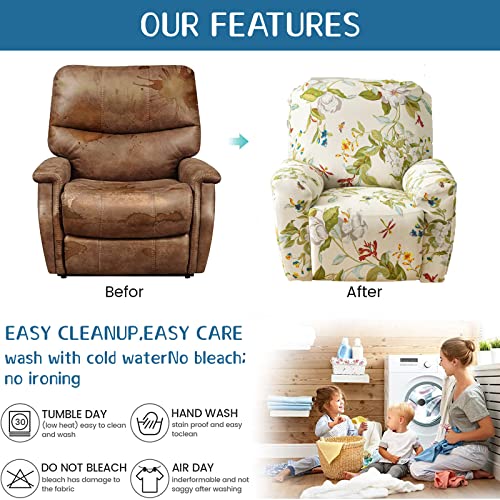 OUR FEATURES

Befor

After

EASY CLEANUP.EASY CARE
wash with cold waterNo bleach; no ironing

30

TUMBLE DAY
(low heat) easy to clean and wash

HAND WASH
stain proof and easy toclean

DO NOT BLEACH
bleach has damage to the fabric

AIR DAY
inderformable and not saggy after washing